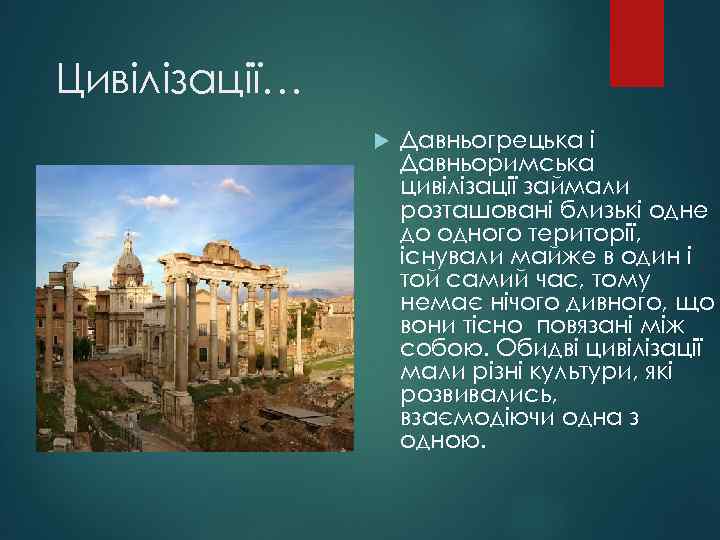 Цивілізації…

Давньогрецька і Давньоримська цивілізації займали розташовані близькі одне до одного території, існували майже в один і той самий час, тому немає нічого дивного, що вони тісно повязані між собою. Обидві цивілізації мали різні культури, які розвивались, взаємодіючи одна з одною.